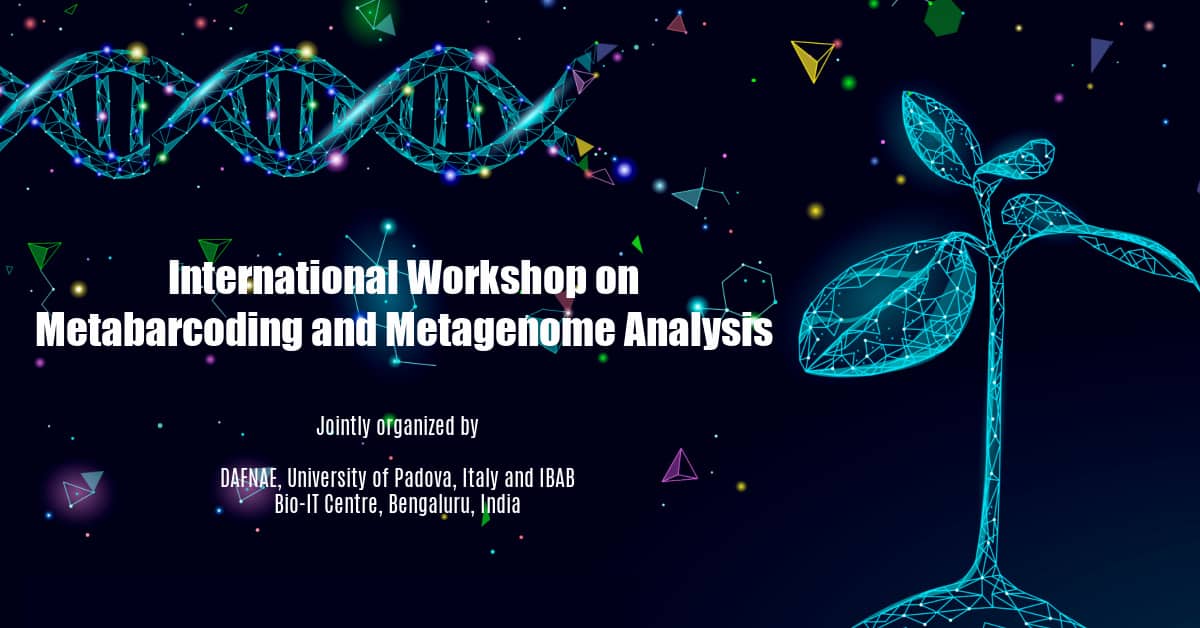 International Workshop on Metabarcoding and Metagenome Analysis

Jointly organized by

DAFNAE, University of Padova, Italy and IBAB Bio-IT Centre, Bengaluru, India